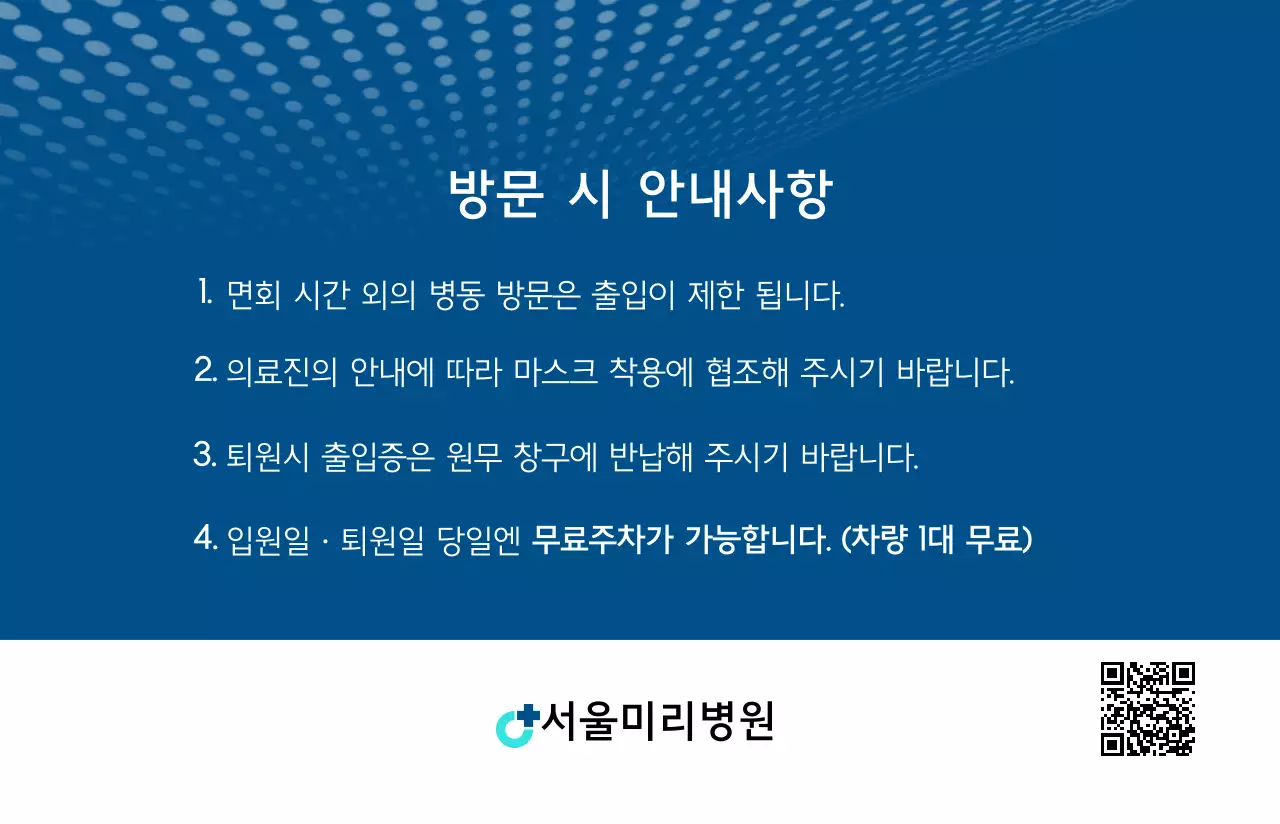 방문 시 안내사항

1. 면회 시간 외의 병동 방문은 출입이 제한 됩니다.

2. 의료진의 안내에 따라 마스크 착용에 협조해 주시기 바랍니다.

3. 퇴원시 출입증은 원무 창구에 반납해 주시기 바랍니다.

4. 입원일 · 퇴원일 당일엔 무료주차가 가능합니다. (차량 1대 무료)

서울미리병원